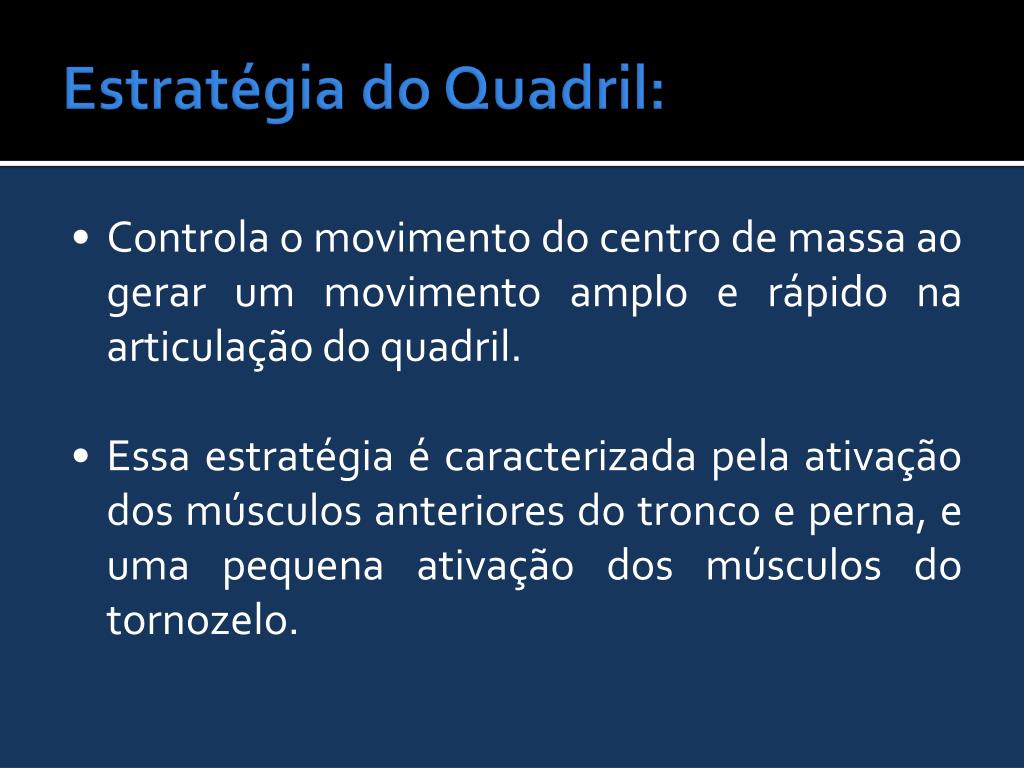 Estratégia do Quadril:

• Controla o movimento do centro de massa ao gerar um movimento amplo e rápido na articulação do quadril.

• Essa estratégia é caracterizada pela ativação dos músculos anteriores do tronco e perna, e uma pequena ativação dos músculos do tornozelo.